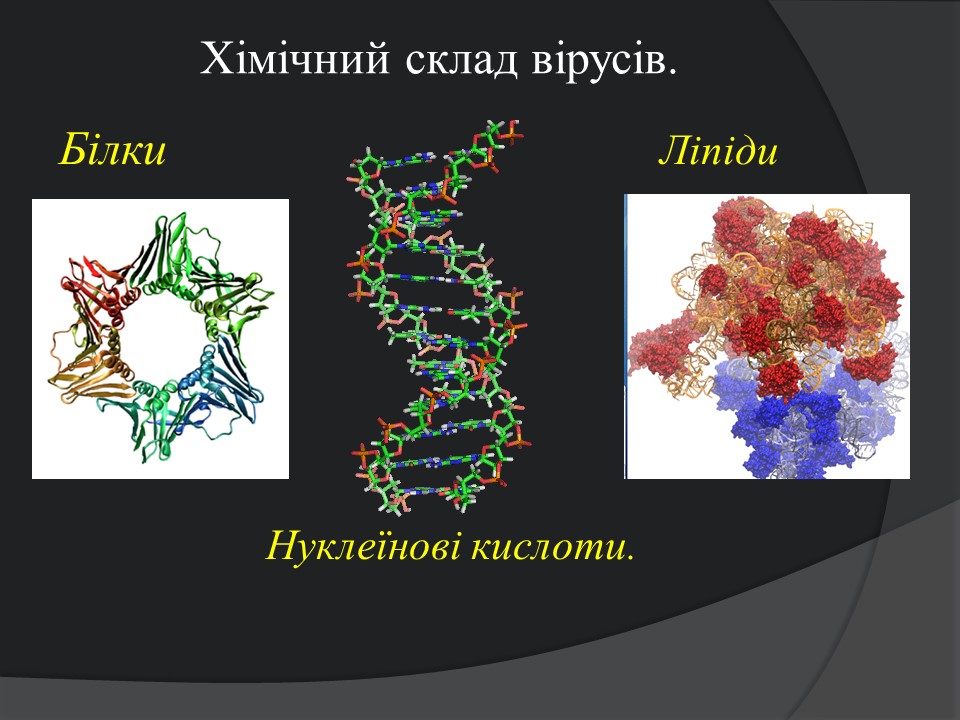 Хімічний склад вірусів.

Білки

Ліпіди

Нуклеїнові кислоти.